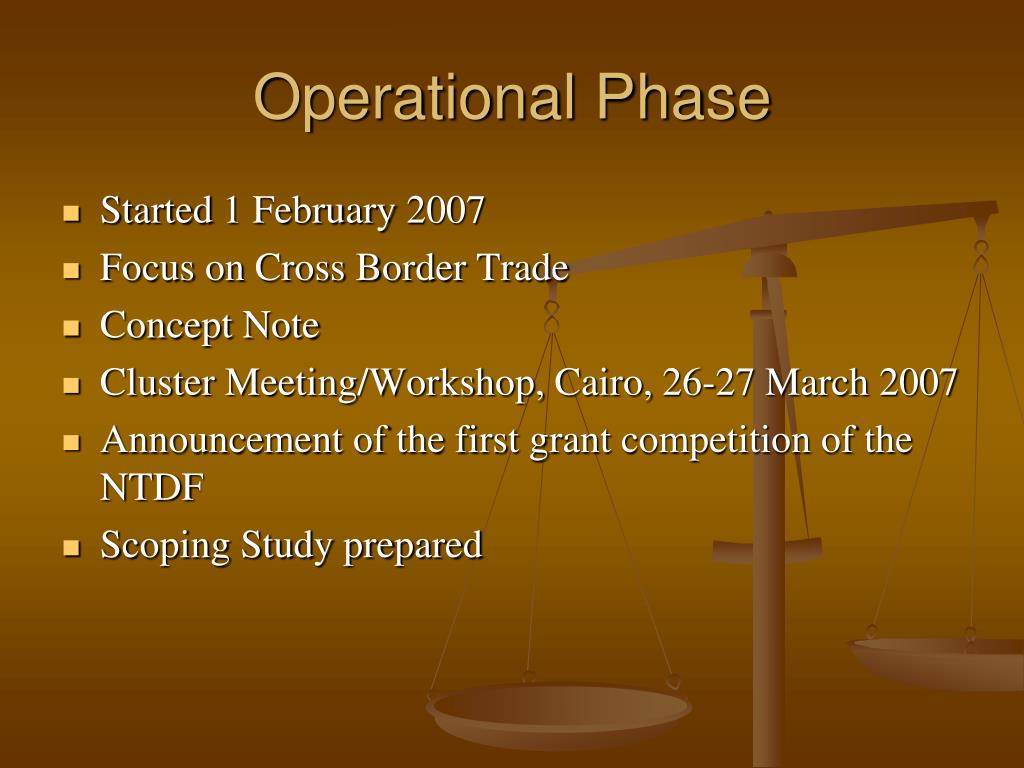 Operational Phase

- Started 1 February 2007
- Focus on Cross Border Trade
- Concept Note
- Cluster Meeting/Workshop, Cairo, 26-27 March 2007
- Announcement of the first grant competition of the NTDF
- Scoping Study prepared